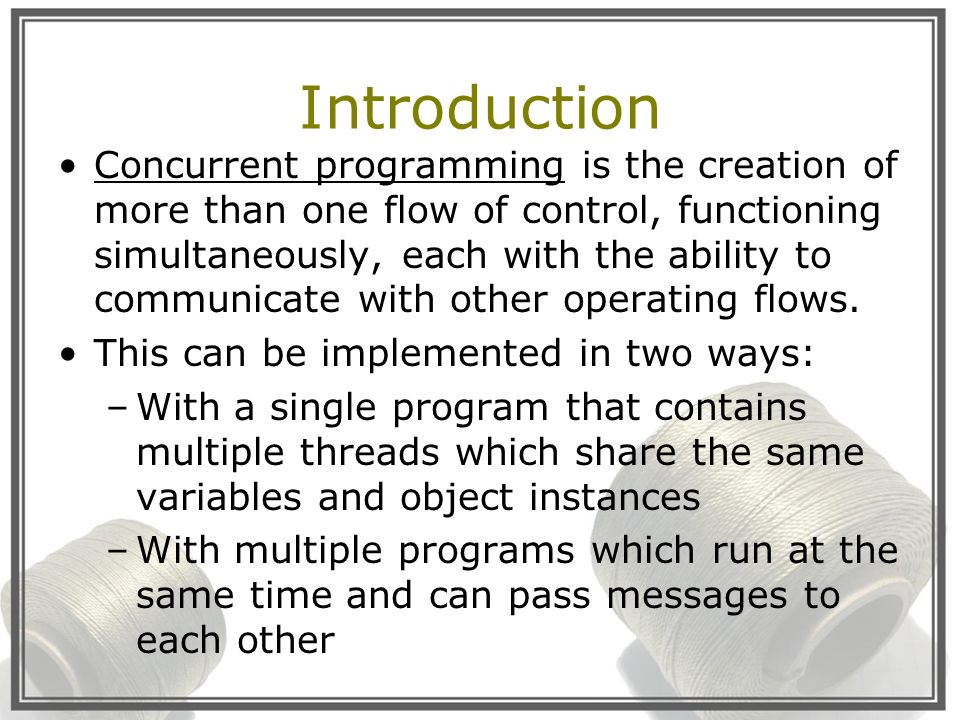 Introduction

• Concurrent programming is the creation of more than one flow of control, functioning simultaneously, each with the ability to communicate with other operating flows.

• This can be implemented in two ways:

– With a single program that contains multiple threads which share the same variables and object instances

– With multiple programs which run at the same time and can pass messages to each other